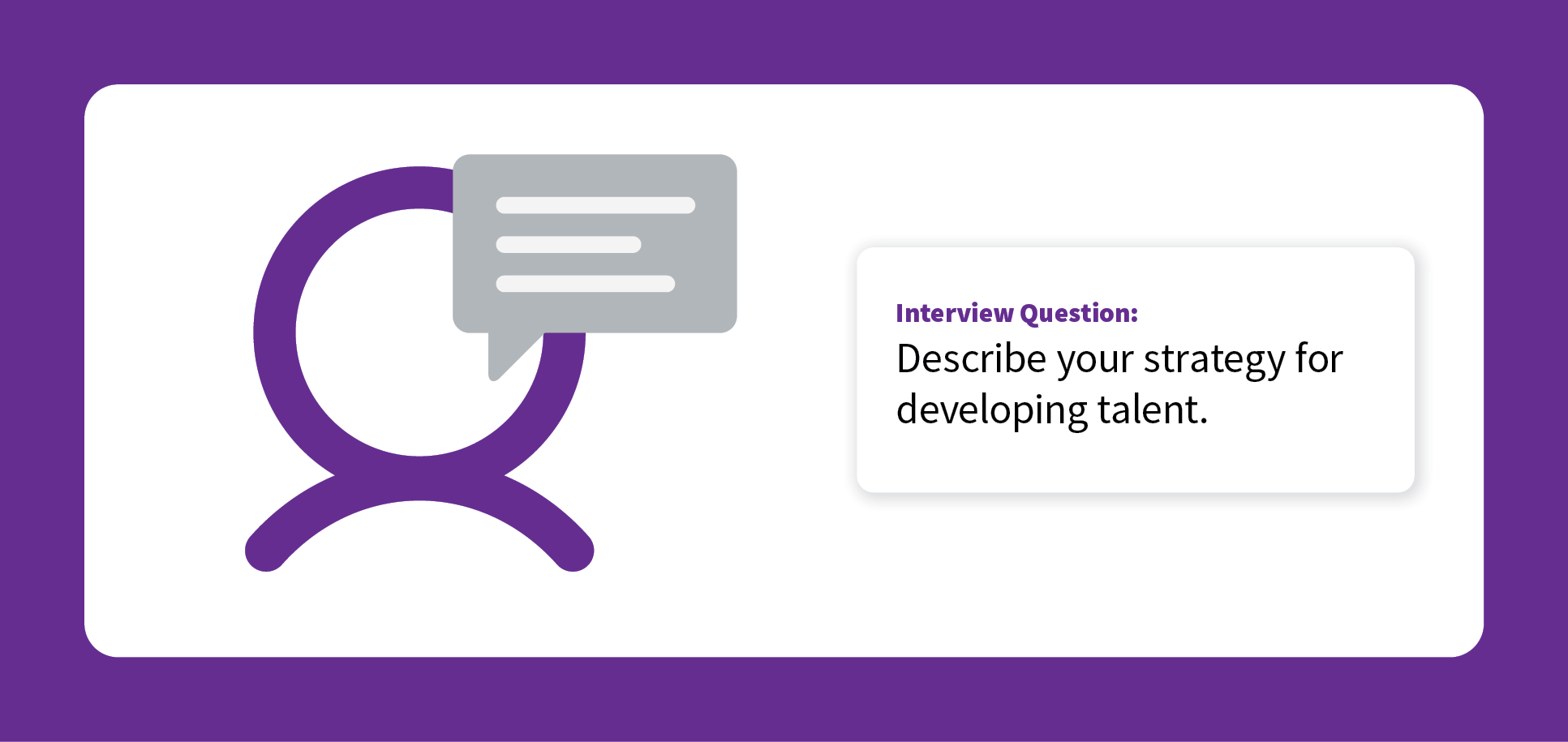 Interview Question:
Describe your strategy for developing talent.